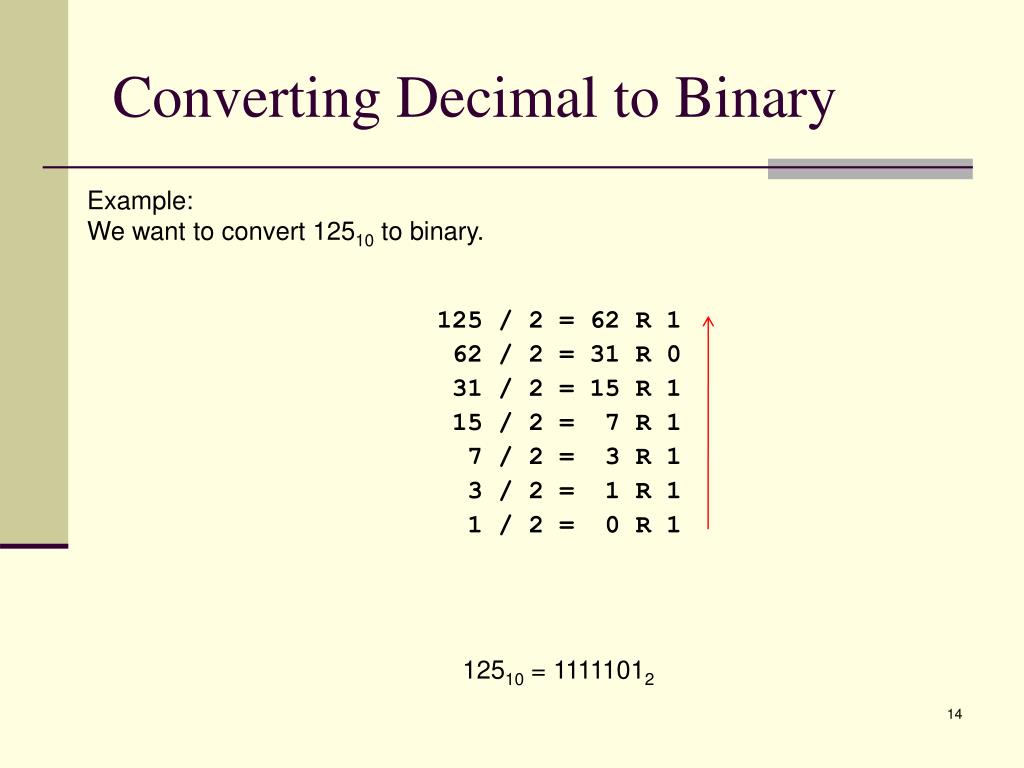 Converting Decimal to Binary

Example:
We want to convert $125_{10}$ to binary.

125 / 2 = 62 R 1
62 / 2 = 31 R 0
31 / 2 = 15 R 1
15 / 2 = 7 R 1
7 / 2 = 3 R 1
3 / 2 = 1 R 1
1 / 2 = 0 R 1

$125_{10} = 1111101_2$

14